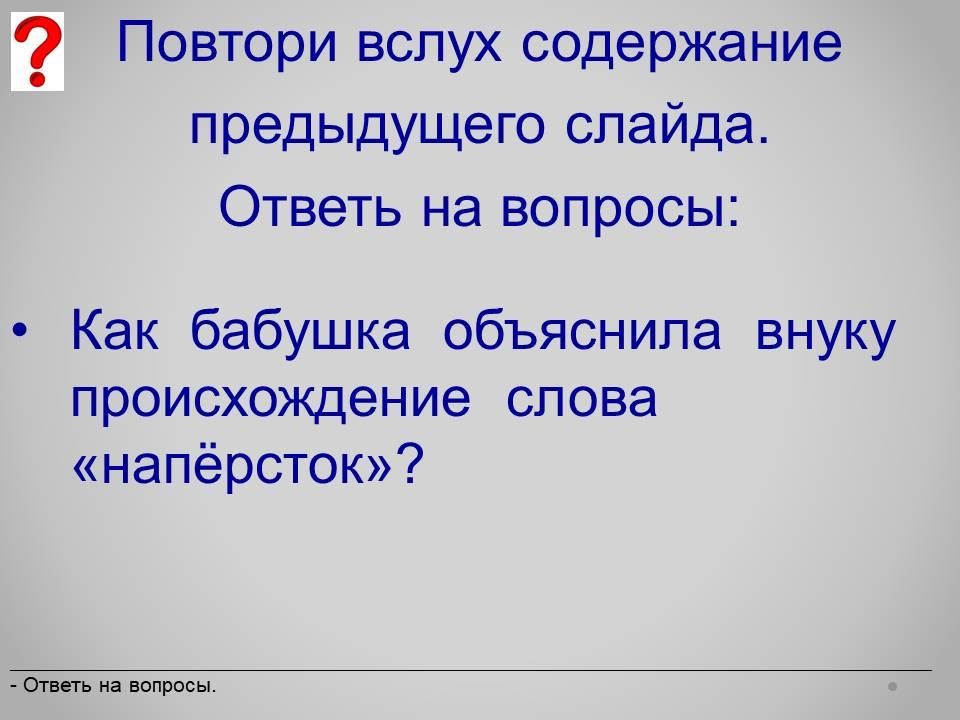 ?

Повтори вслух содержание предыдущего слайда.
Ответь на вопросы:

• Как бабушка объяснила внуку происхождение слова «напёрсток»?

- Ответь на вопросы.